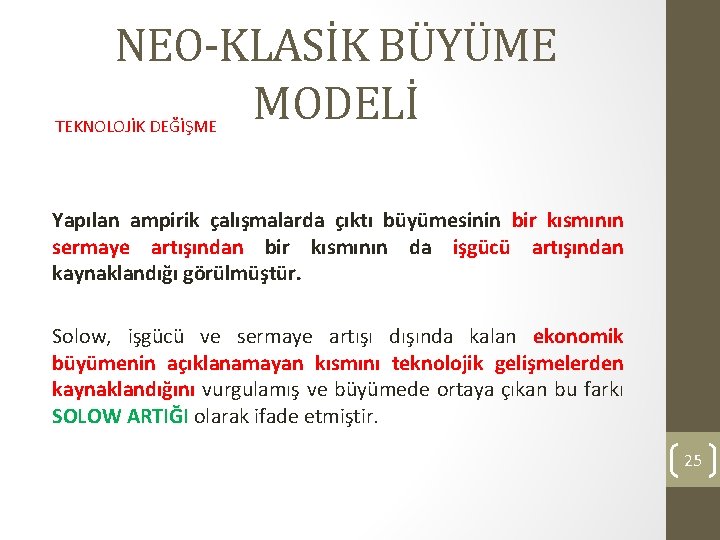 NEO-KLASİK BÜYÜME MODELİ

TEKNOLOJİK DEĞİŞME

Yapılan ampirik çalışmalarda çıktı büyümesinin bir kısmının sermaye artışından bir kısmının da işgücü artışından kaynaklandığı görülmüştür.

Solow, işgücü ve sermaye artışı dışında kalan ekonomik büyümenin açıklanamayan kısmını teknolojik gelişmelerden kaynaklandığını vurgulamış ve büyümede ortaya çıkan bu farkı SOLOW ARTIĞI olarak ifade etmiştir.

25